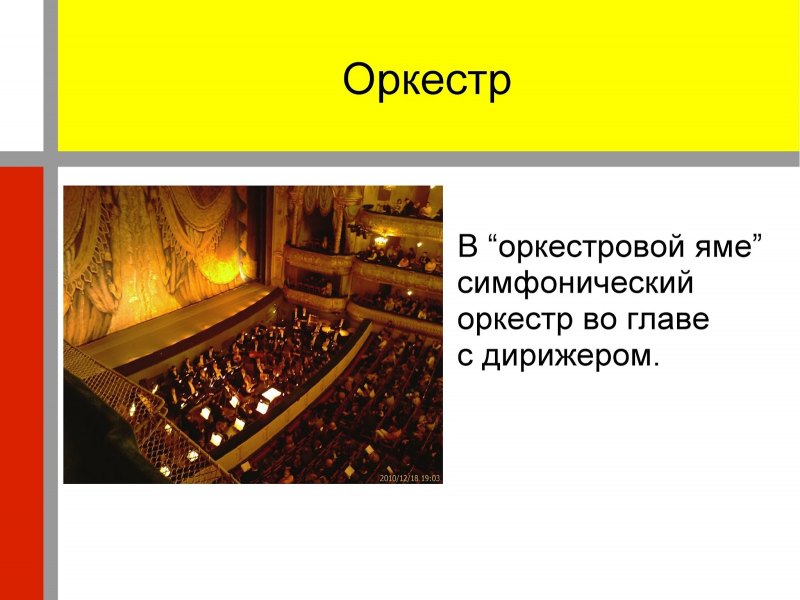 Оркестр

2010/12/18 19:03

В “оркестровой яме” симфонический оркестр во главе с дирижером.